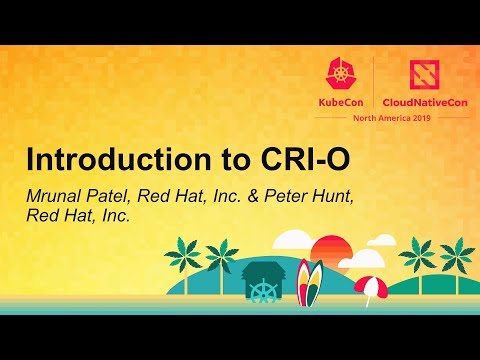 KubeCon CloudNativeCon
North America 2019

Introduction to CRI-O

Mrunal Patel, Red Hat, Inc. & Peter Hunt, Red Hat, Inc.